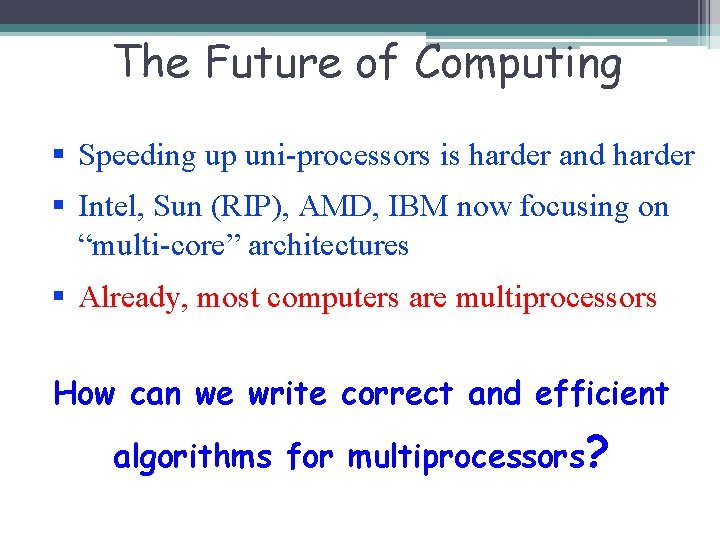 The Future of Computing

▪ Speeding up uni-processors is harder and harder

▪ Intel, Sun (RIP), AMD, IBM now focusing on “multi-core” architectures

▪ Already, most computers are multiprocessors

How can we write correct and efficient algorithms for multiprocessors?